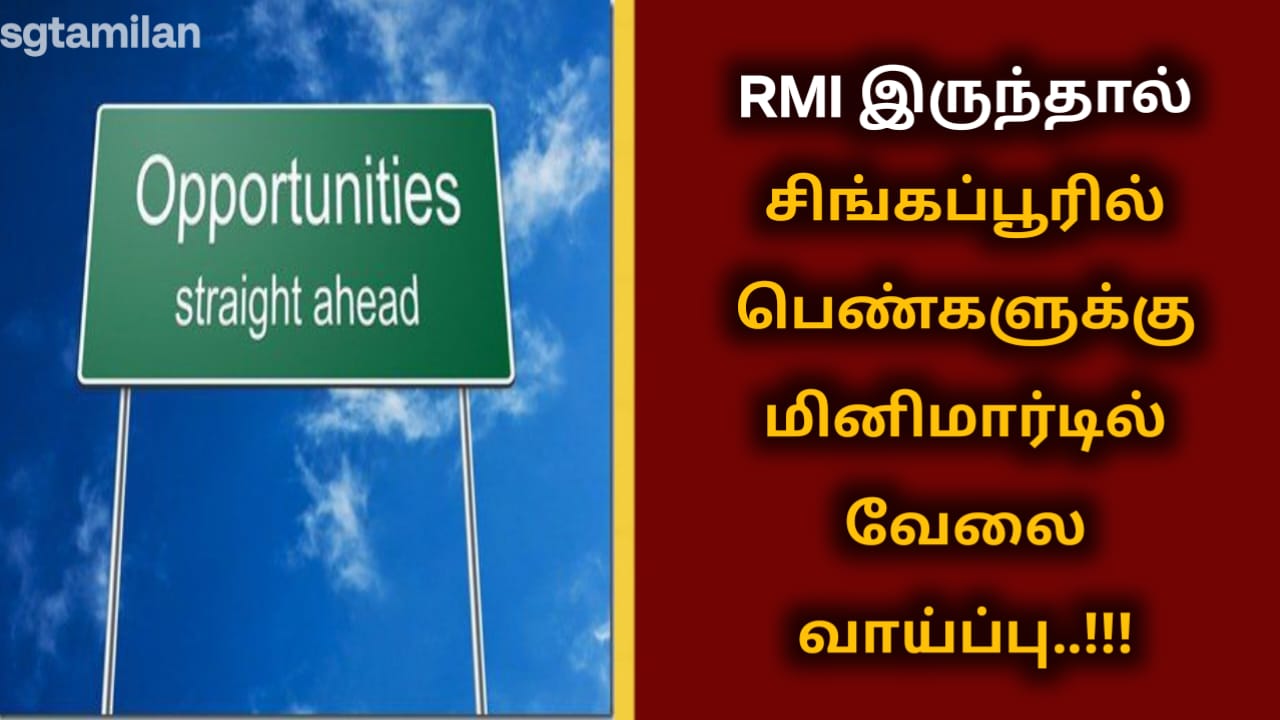 sgtamilan

Opportunities
straight ahead

RMI இருந்தால் சிங்கப்பூரில் பெண்களுக்கு மினிமார்டில் வேலை வாய்ப்பு..!!!